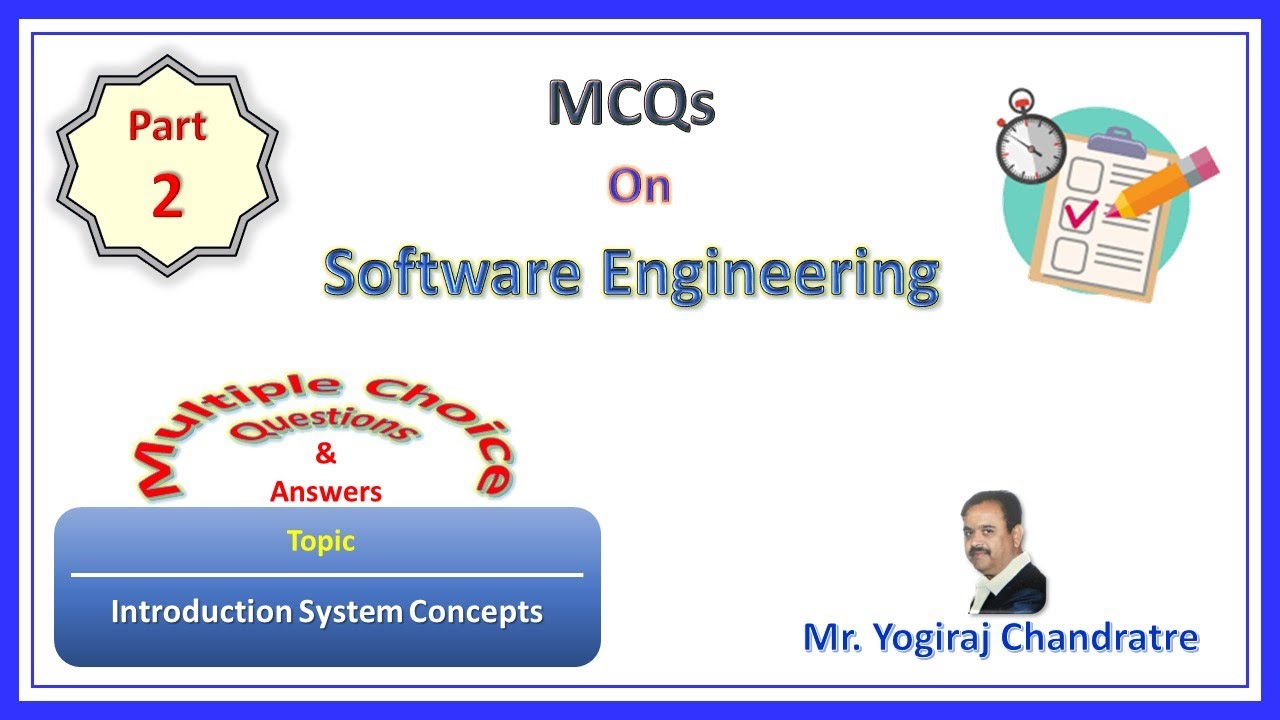 Part 2

MCQs

On

Software Engineering

Multiple Choice Questions & Answers

Topic

Introduction System Concepts

Mr. Yogiraj Chandratre